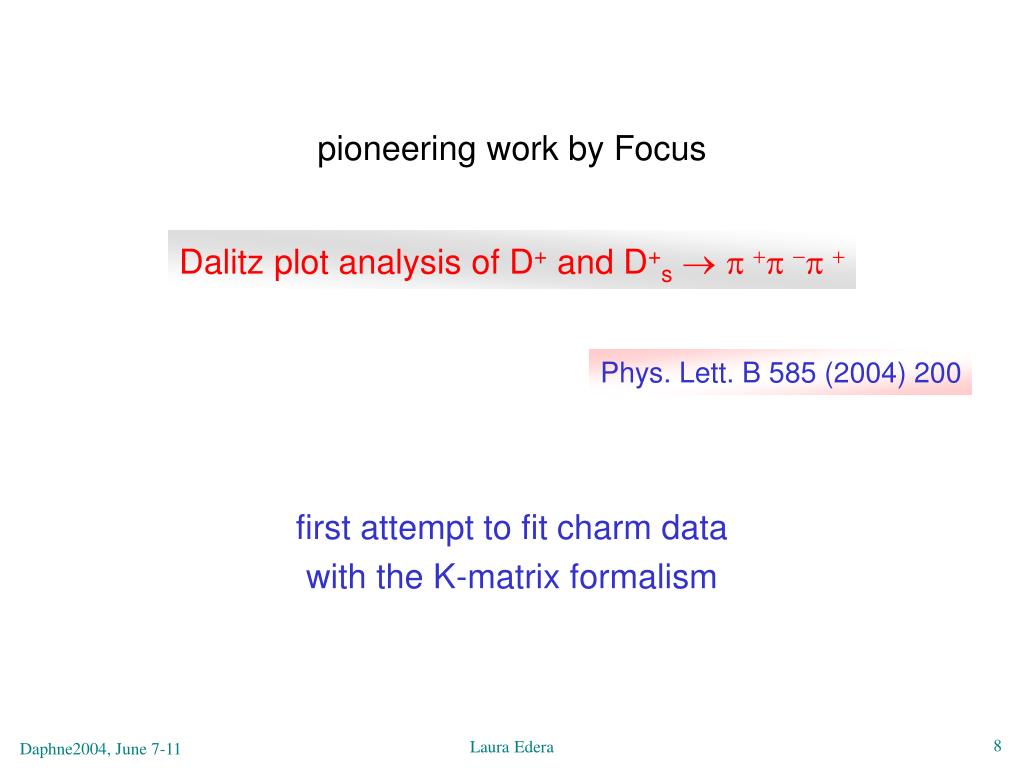 pioneering work by Focus

Dalitz plot analysis of $D^+$ and $D^+_s \rightarrow \pi^+\pi^-\pi^+$

Phys. Lett. B 585 (2004) 200

first attempt to fit charm data with the K-matrix formalism

Daphne2004, June 7-11

Laura Edera

8